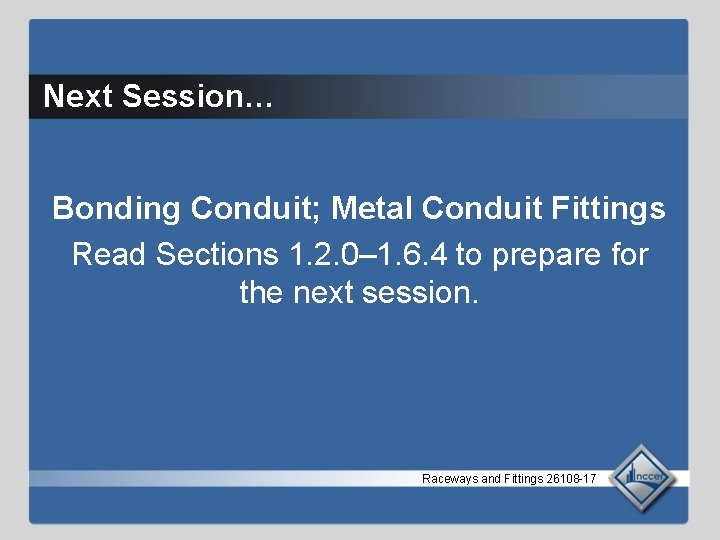 Next Session…

Bonding Conduit; Metal Conduit Fittings

Read Sections 1.2.0–1.6.4 to prepare for the next session.

Raceways and Fittings 26108-17

nccer